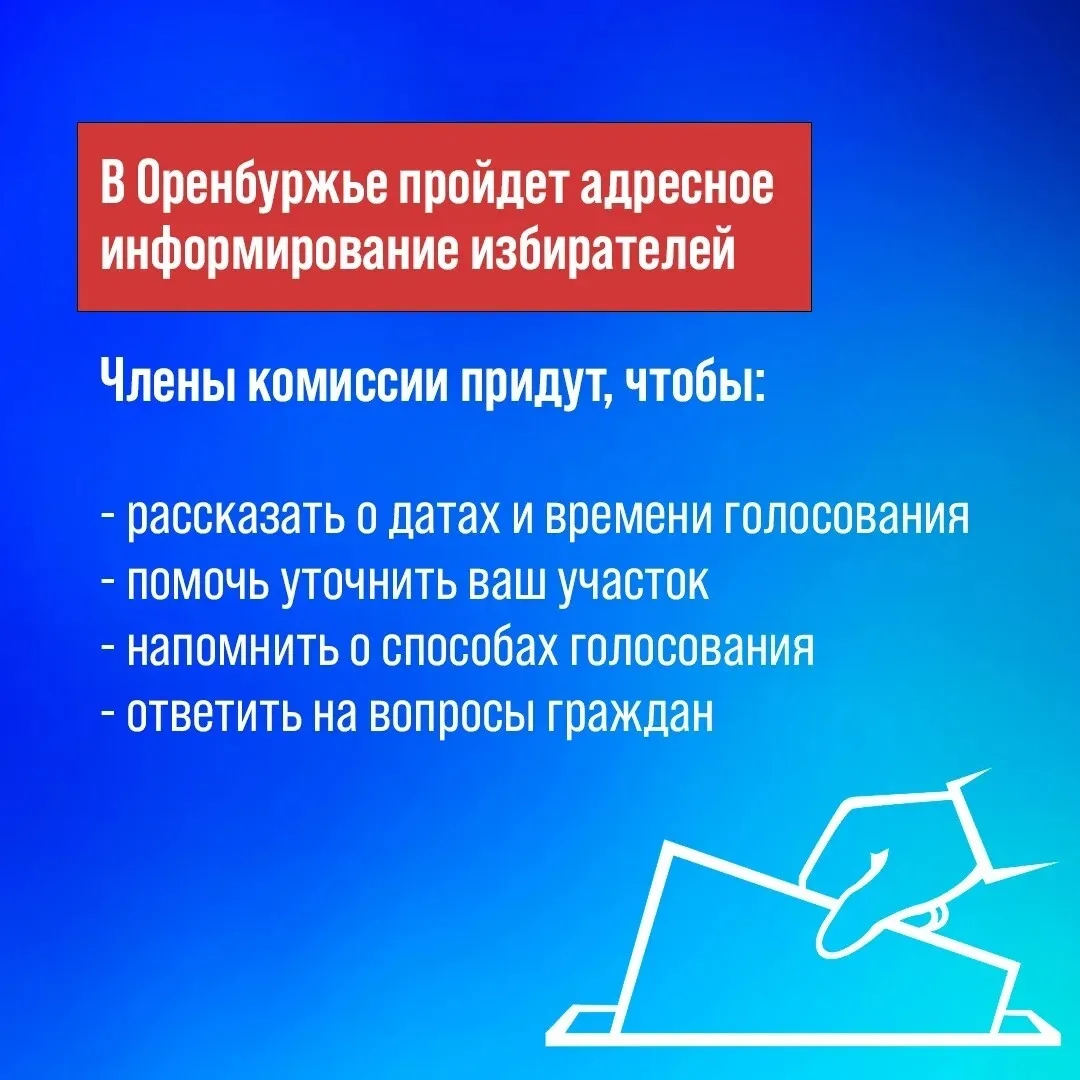 В Оренбуржье пройдет адресное информирование избирателей

Члены комиссии придут, чтобы:

- рассказать о датах и времени голосования
- помочь уточнить ваш участок
- напомнить о способах голосования
- ответить на вопросы граждан